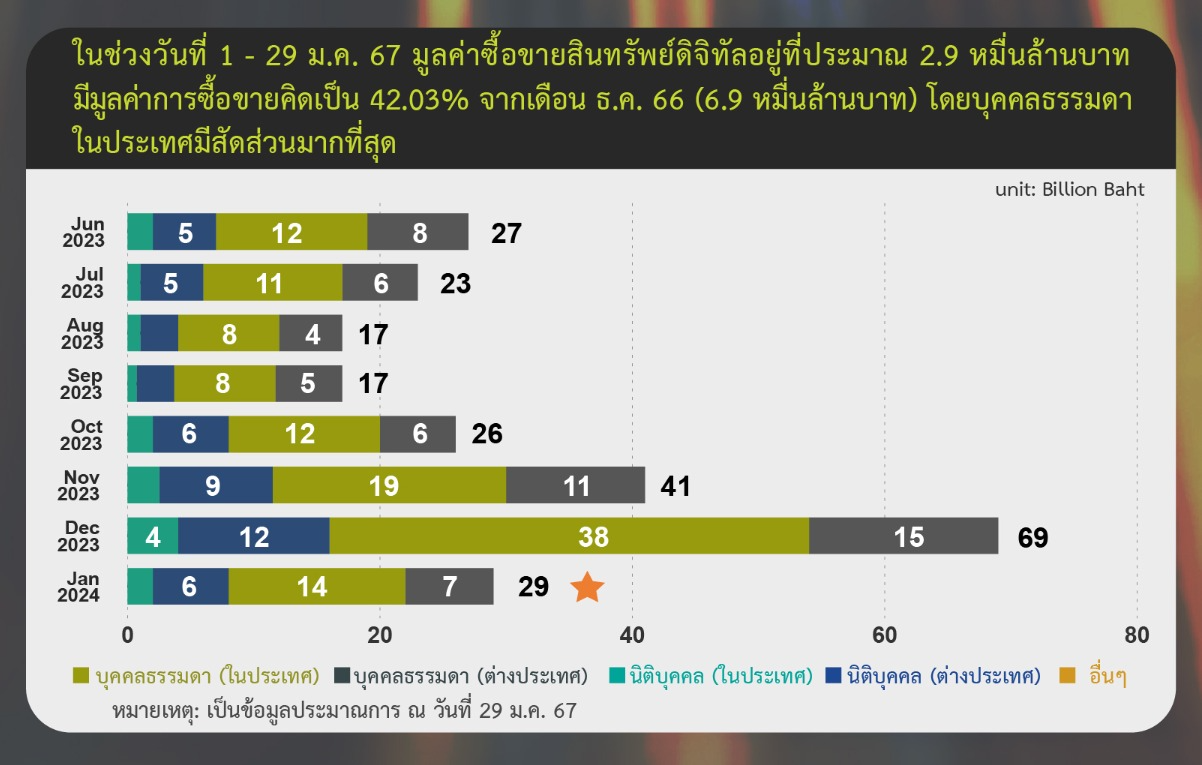 ในช่วงวันที่ 1 - 29 ม.ค. 67 มูลค่าซื้อขายสินทรัพย์ดิจิทัลอยู่ที่ประมาณ 2.9 หมื่นล้านบาท มีมูลค่าการซื้อขายคิดเป็น 42.03% จากเดือน ธ.ค. 66 (6.9 หมื่นล้านบาท) โดยบุคคลธรรมดาในประเทศมีสัดส่วนมากที่สุด

unit: Billion Baht

Jun 2023 5 12 8 27
Jul 2023 5 11 6 23
Aug 2023 8 4 17
Sep 2023 8 5 17
Oct 2023 6 12 6 26
Nov 2023 9 19 11 41
Dec 2023 4 12 38 15 69
Jan 2024 6 14 7 29

0 20 40 60 80

บุคคลธรรมดา (ในประเทศ) บุคคลธรรมดา (ต่างประเทศ) นิติบุคคล (ในประเทศ) นิติบุคคล (ต่างประเทศ) อื่นๆ

หมายเหตุ: เป็นข้อมูลประมาณการ ณ วันที่ 29 ม.ค. 67